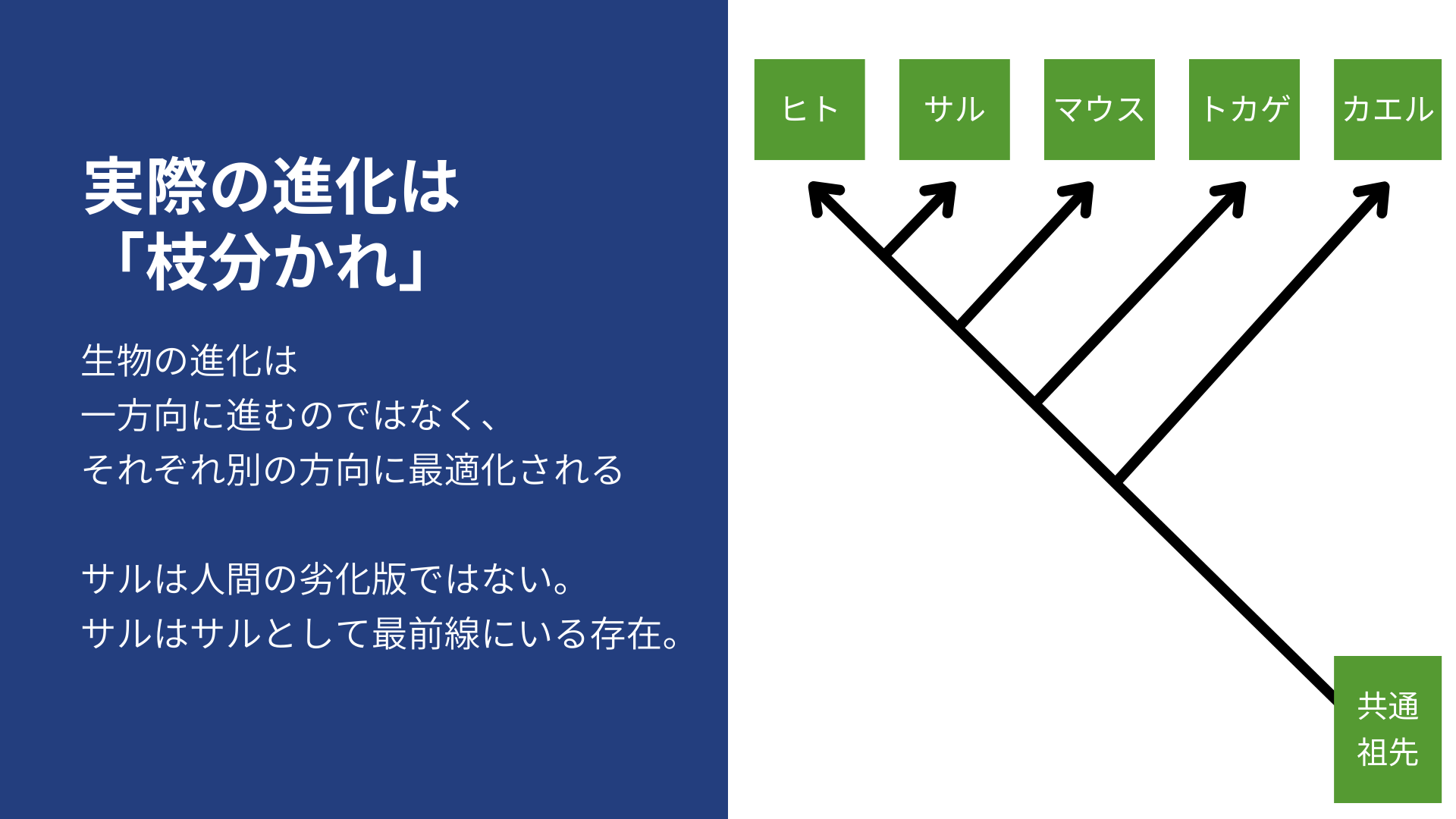 実際の進化は
「枝分かれ」

生物の進化は
一方向に進むのではなく、
それぞれ別の方向に最適化される

サルは人間の劣化版ではない。
サルはサルとして最前線にいる存在。

ヒト

サル

マウス

トカゲ

カエル

共通
祖先